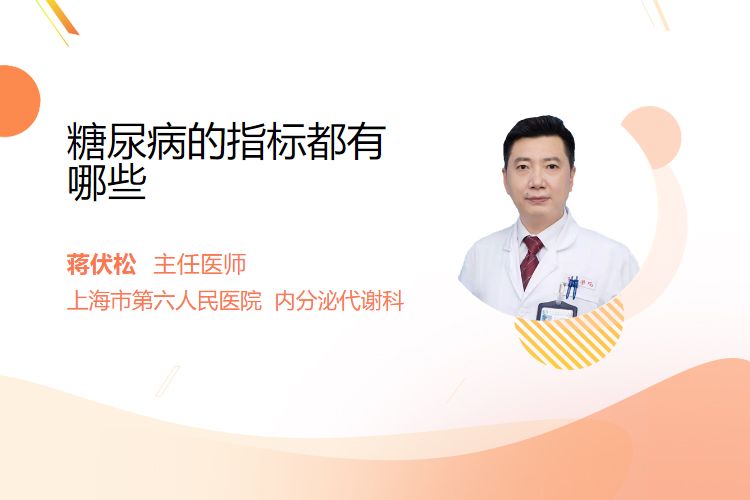 糖尿病的指标都有哪些

蒋伏松 主任医师

上海市第六人民医院 内分泌代谢科